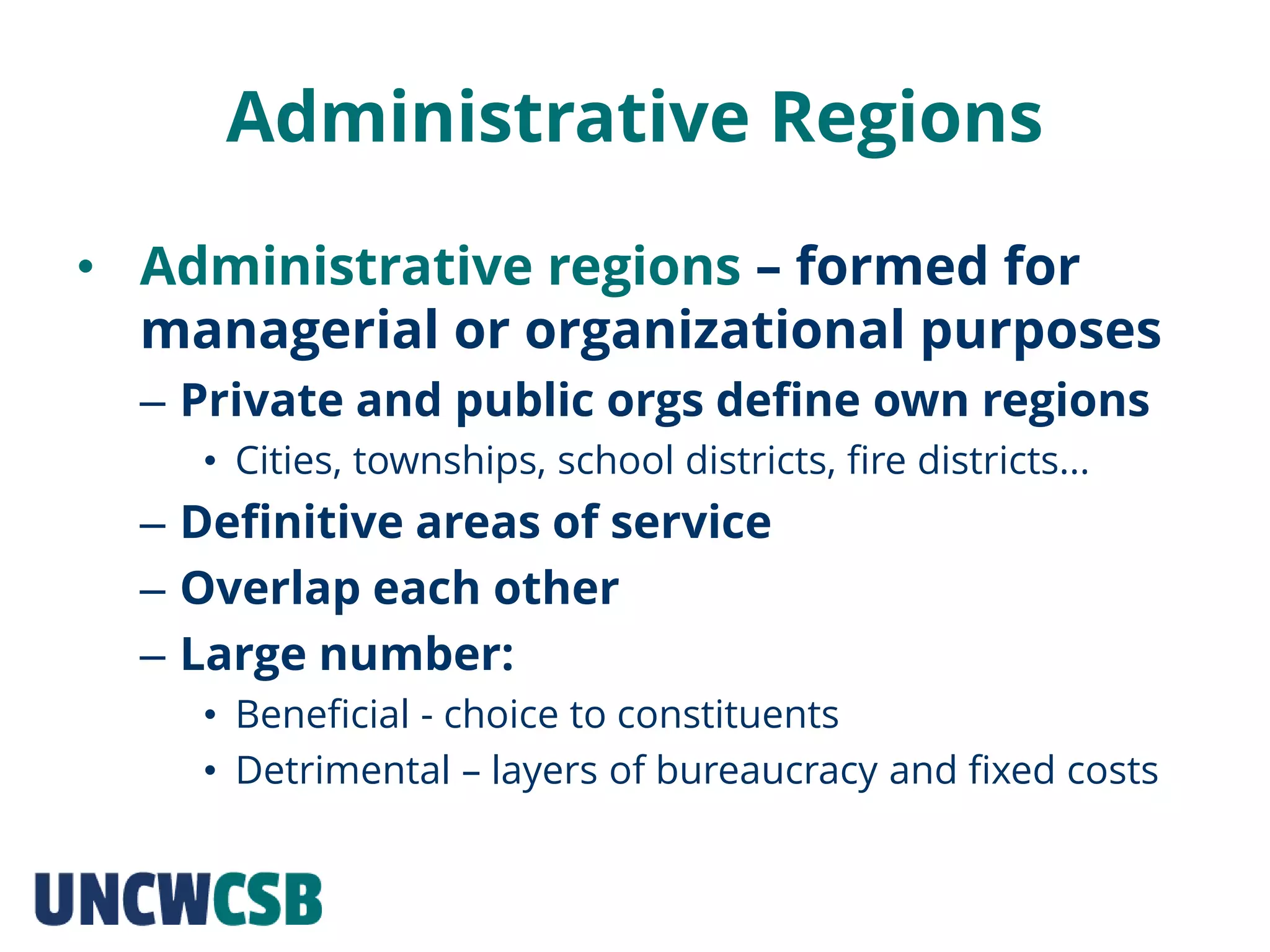 Administrative Regions

• Administrative regions – formed for managerial or organizational purposes
– Private and public orgs define own regions
• Cities, townships, school districts, fire districts…
– Definitive areas of service
– Overlap each other
– Large number:
• Beneficial - choice to constituents
• Detrimental – layers of bureaucracy and fixed costs

UNCWCSB